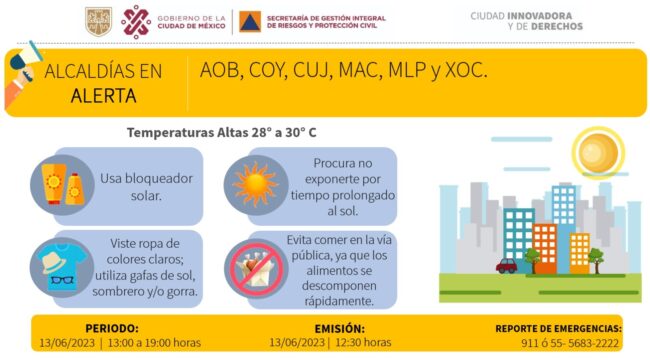 GOBIERNO DE LA CIUDAD DE MÉXICO

SECRETARÍA DE GESTIÓN INTEGRAL DE RIESGOS Y PROTECCIÓN CIVIL

CIUDAD INNOVADORA Y DE DERECHOS

ALCALDÍAS EN ALERTA

AOB, COY, CUJ, MAC, MLP y XOC.

Temperaturas Altas 28° a 30° C

Usa bloqueador solar.

Procura no exponerte por tiempo prolongado al sol.

Viste ropa de colores claros; utiliza gafas de sol, sombrero y/o gorra.

Evita comer en la vía pública, ya que los alimentos se descomponen rápidamente.

PERIODO:
13/06/2023 | 13:00 a 19:00 horas

EMISIÓN:
13/06/2023 | 12:30 horas

REPORTE DE EMERGENCIAS:
911 ó 55- 5683-2222